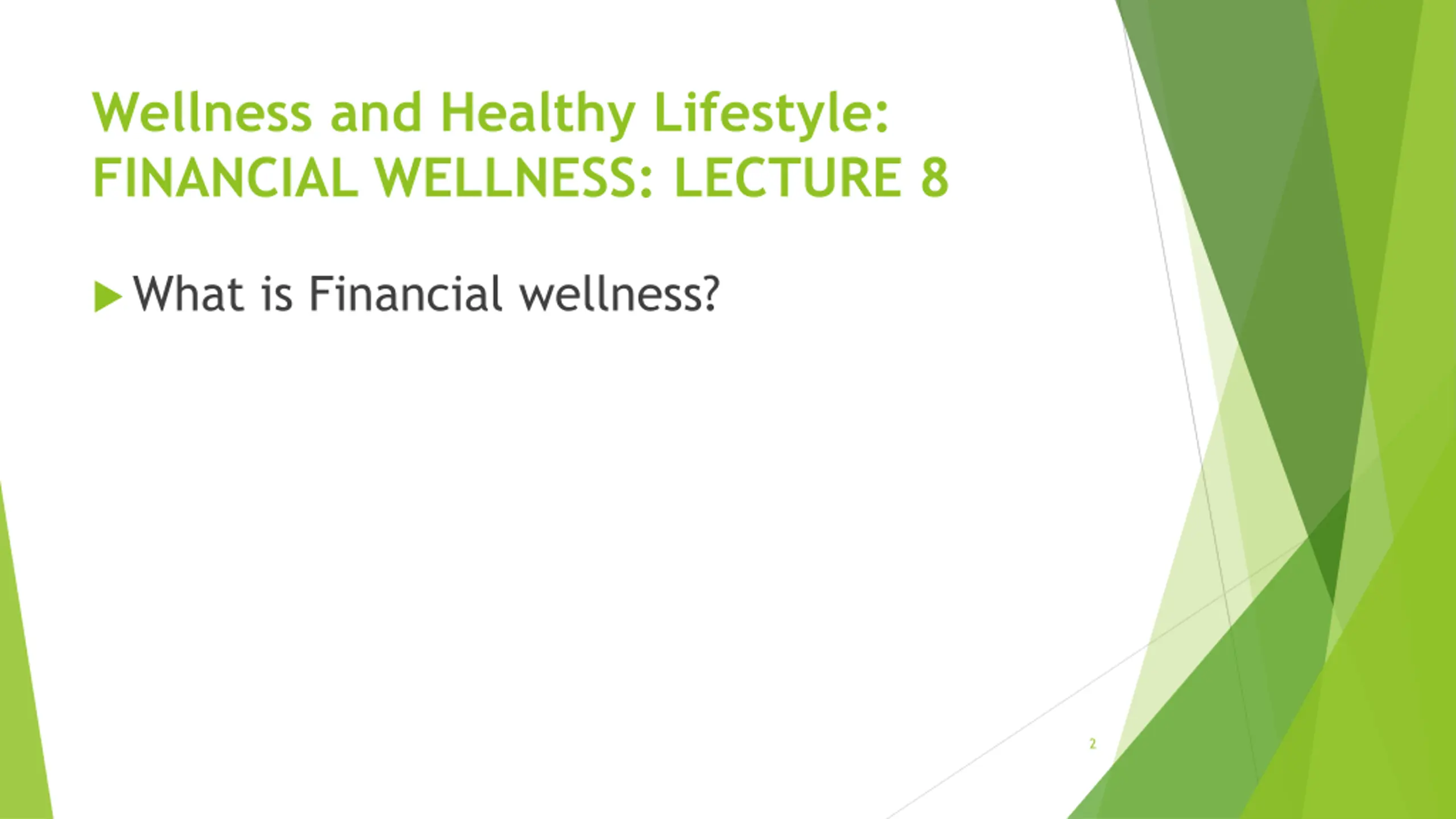 Wellness and Healthy Lifestyle: FINANCIAL WELLNESS: LECTURE 8

What is Financial wellness?

2